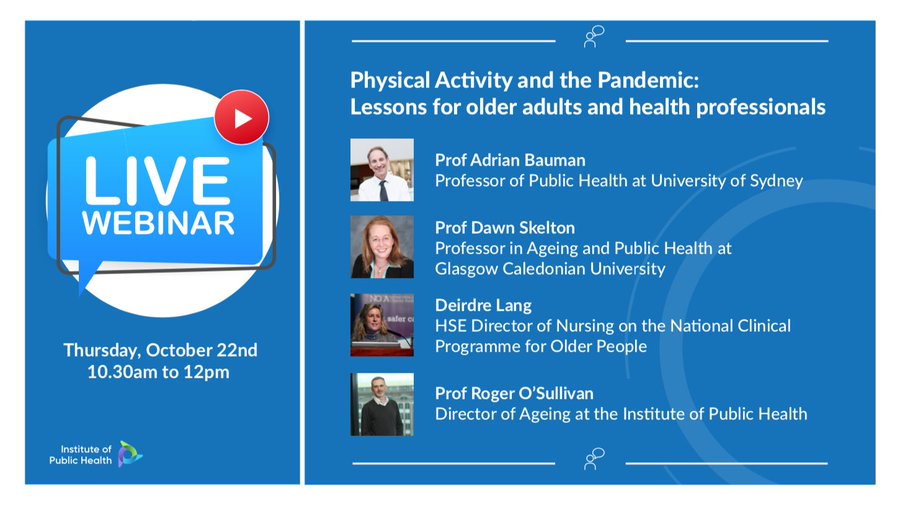 LIVE WEBINAR

Thursday, October 22nd
10.30am to 12pm

Institute of Public Health

Physical Activity and the Pandemic: Lessons for older adults and health professionals

Prof Adrian Bauman
Professor of Public Health at University of Sydney

Prof Dawn Skelton
Professor in Ageing and Public Health at Glasgow Caledonian University

Deirdre Lang
HSE Director of Nursing on the National Clinical Programme for Older People

Prof Roger O'Sullivan
Director of Ageing at the Institute of Public Health